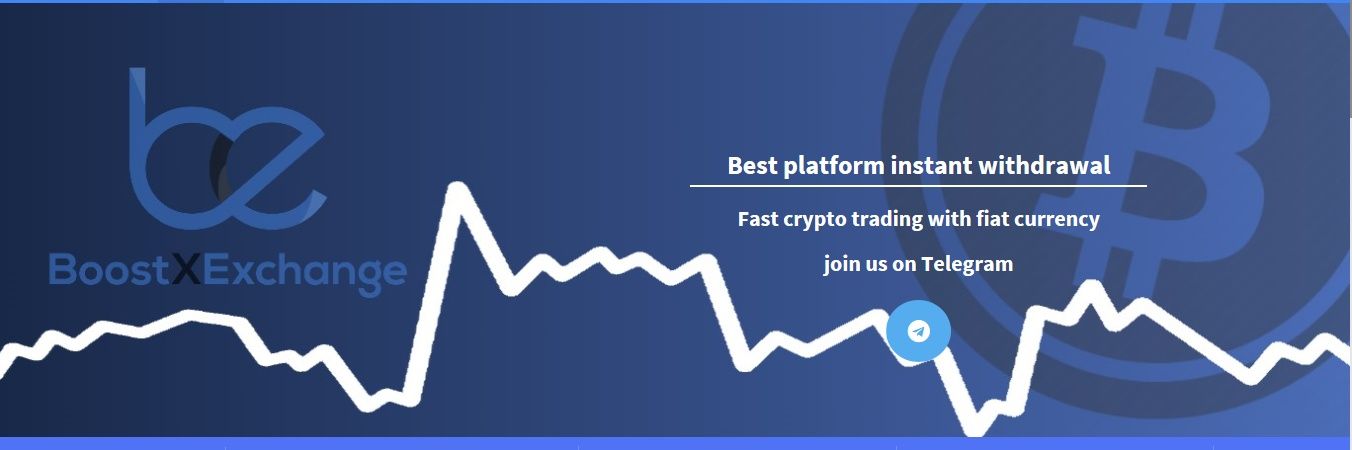 BoostXExchange

Best platform instant withdrawal

Fast crypto trading with fiat currency

join us on Telegram